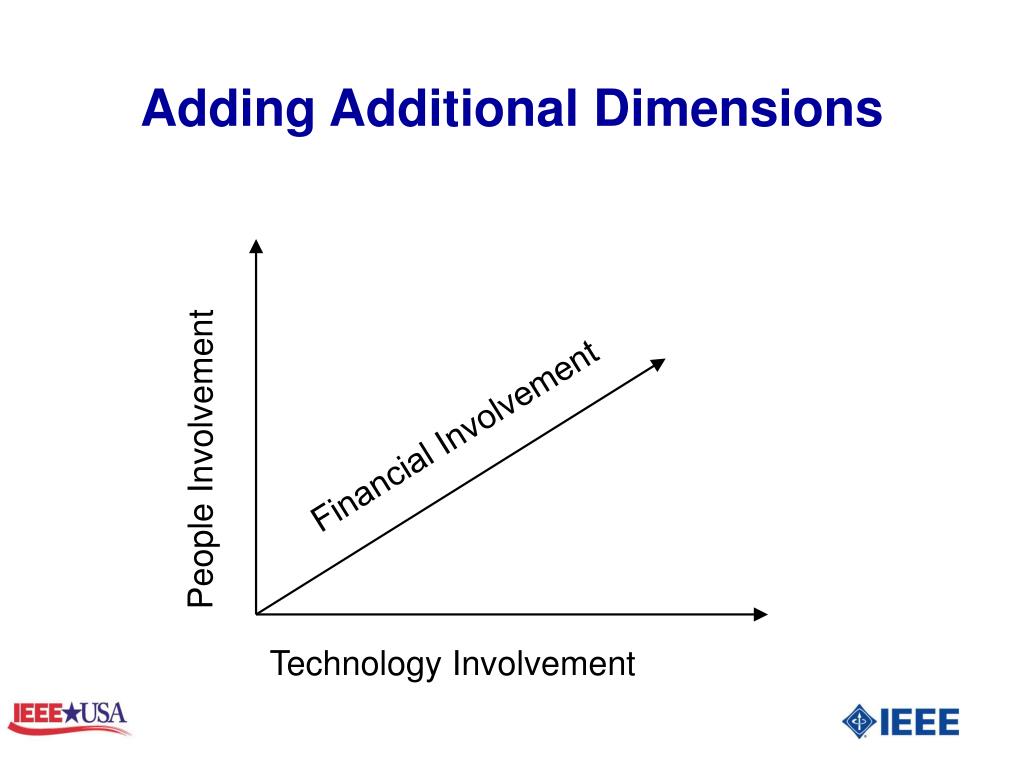 Adding Additional Dimensions

People Involvement

Financial Involvement

Technology Involvement

IEEE★USA

IEEE